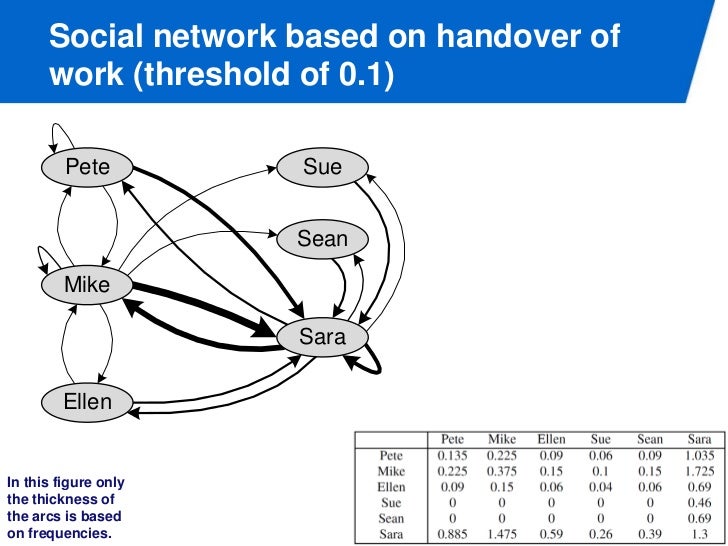 Social network based on handover of work (threshold of 0.1)

Pete

Sue

Sean

Mike

Sara

Ellen

In this figure only the thickness of the arcs is based on frequencies.

| | Pete | Mike | Ellen | Sue | Sean | Sara |
|---|---|---|---|---|---|---|
| Pete | 0.135 | 0.225 | 0.09 | 0.06 | 0.09 | 1.035 |
| Mike | 0.225 | 0.375 | 0.15 | 0.1 | 0.15 | 1.725 |
| Ellen | 0.09 | 0.15 | 0.06 | 0.04 | 0.06 | 0.69 |
| Sue | 0 | 0 | 0 | 0 | 0 | 0.46 |
| Sean | 0 | 0 | 0 | 0 | 0 | 0.69 |
| Sara | 0.885 | 1.475 | 0.59 | 0.26 | 0.39 | 1.3 |